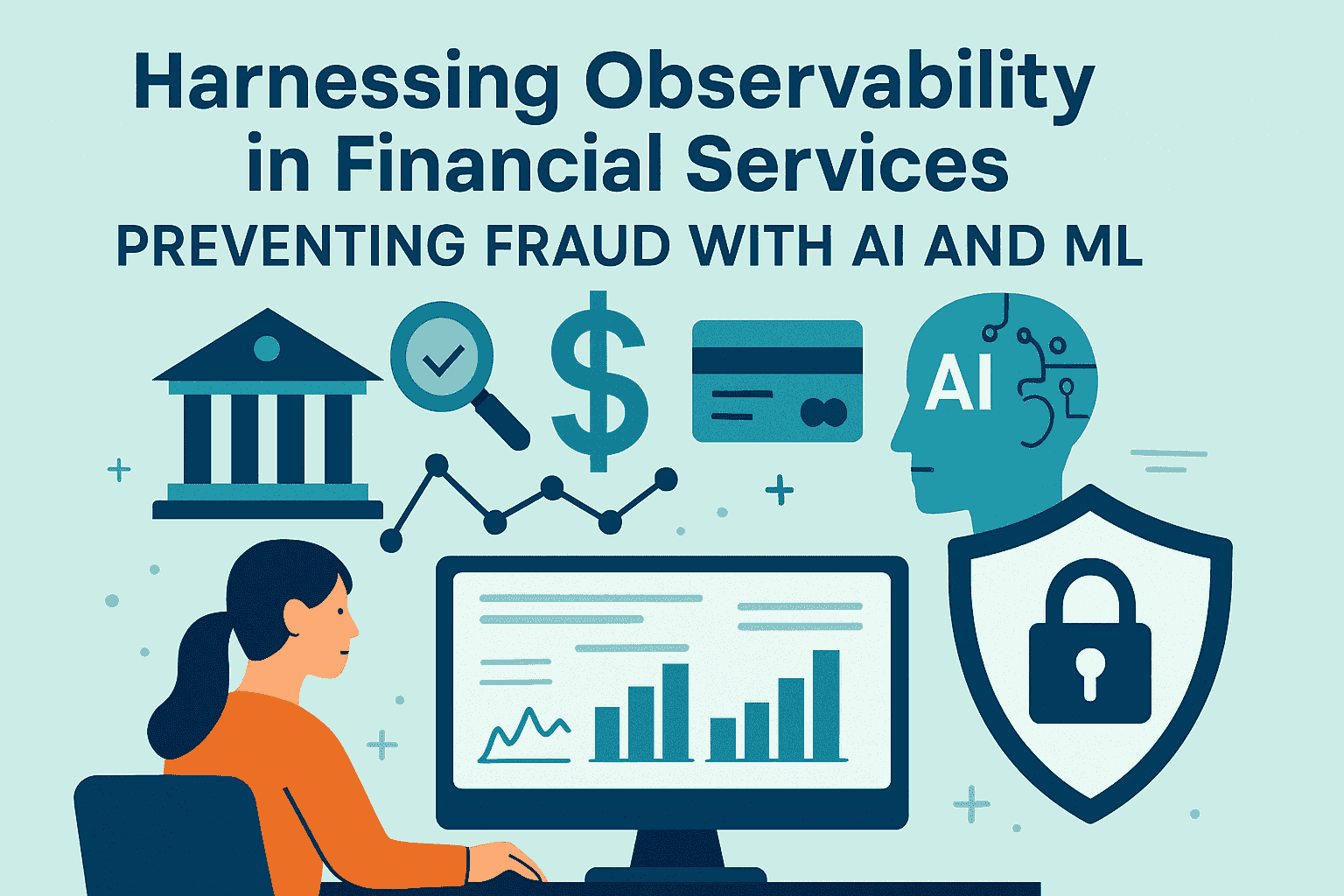 Harnessing Observability in Financial Services
PREVENTING FRAUD WITH AI AND ML

$

AI